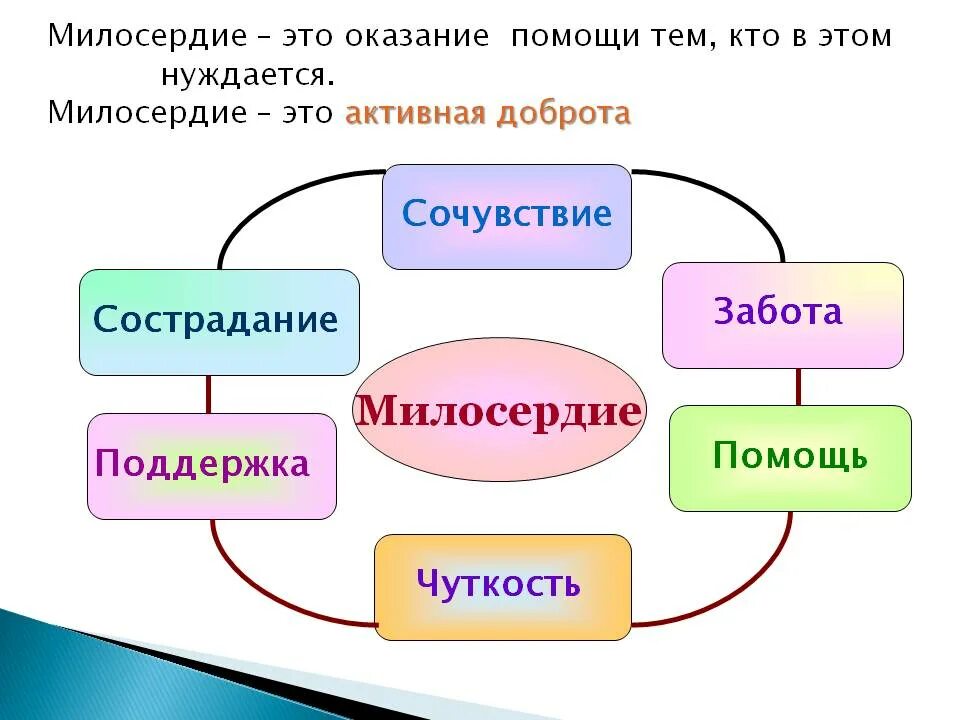 Милосердие – это оказание помощи тем, кто в этом нуждается.
Милосердие – это активная доброта

Сочувствие

Сострадание

Забота

Милосердие

Поддержка

Помощь

Чуткость